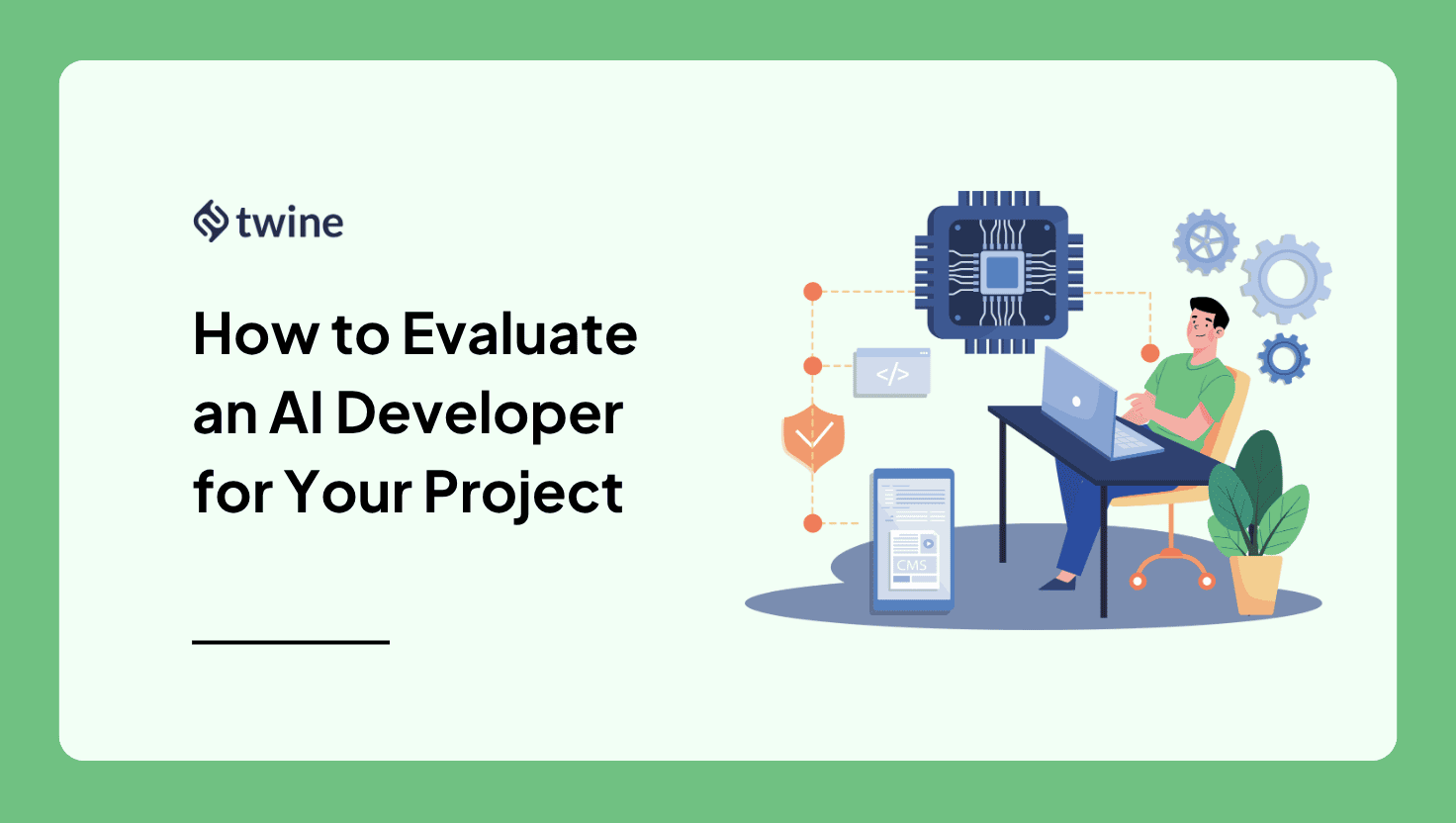 twine

How to Evaluate an AI Developer for Your Project

</>

CMS